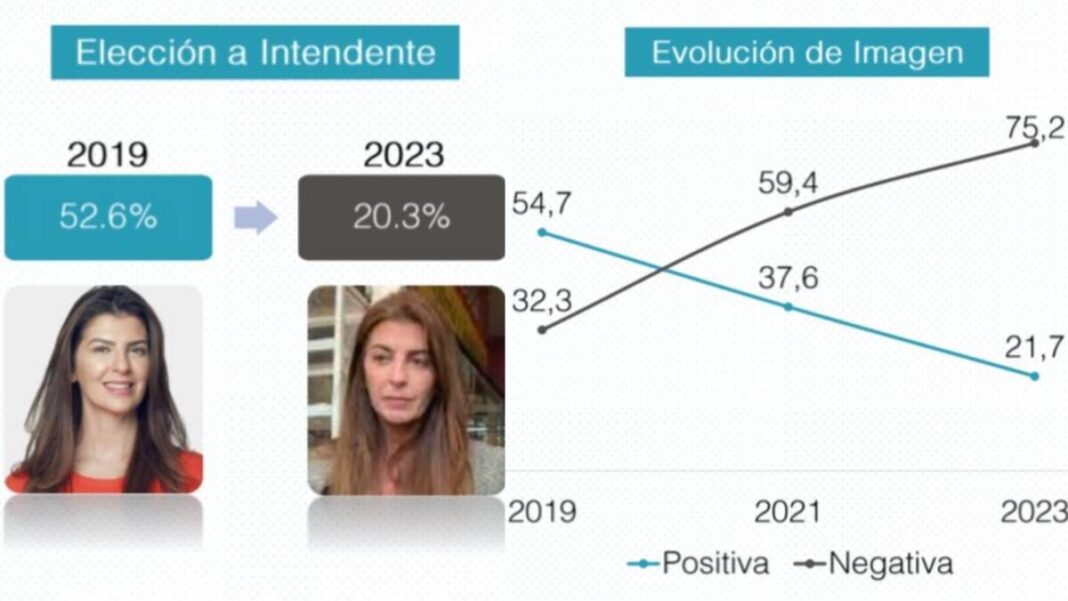 Elección a Intendente

2019

52.6%

2023

20.3%

Evolución de Imagen

54,7

32,3

59,4

37,6

75,2

21,7

2019

2021

2023

Positiva

Negativa